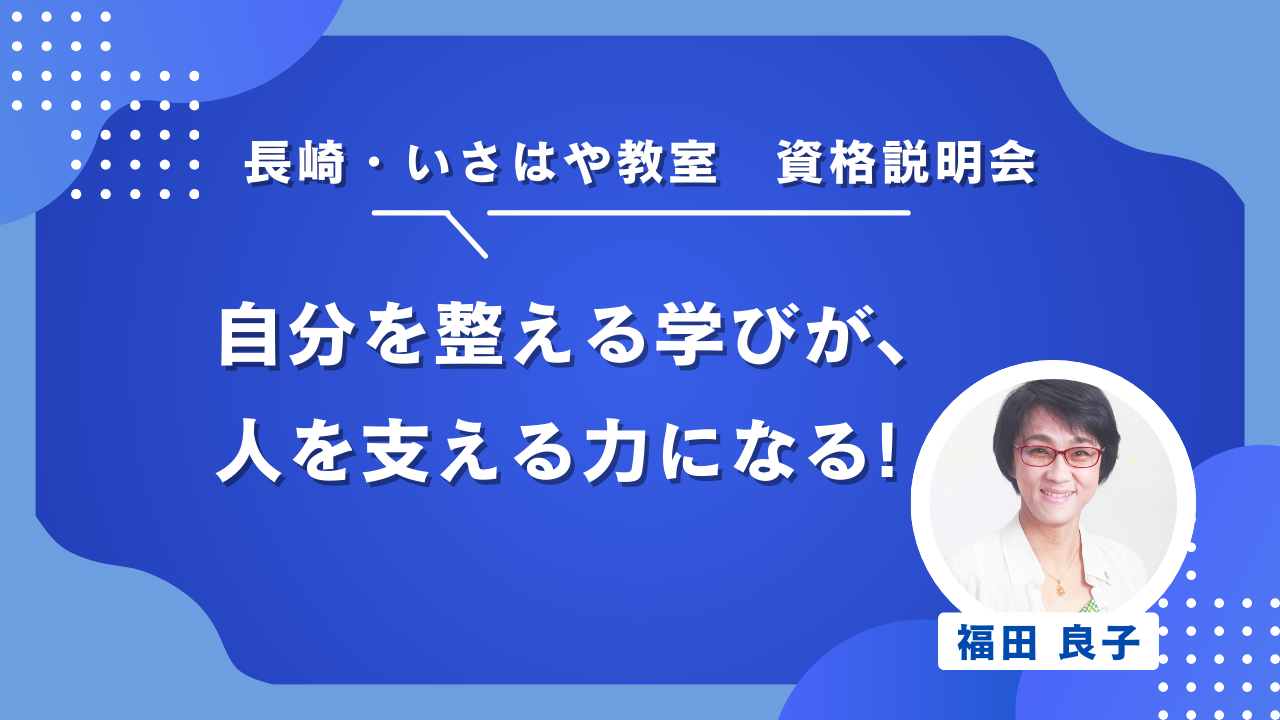 長崎・いさはや教室　資格説明会

自分を整える学びが、
人を支える力になる!

福田 良子